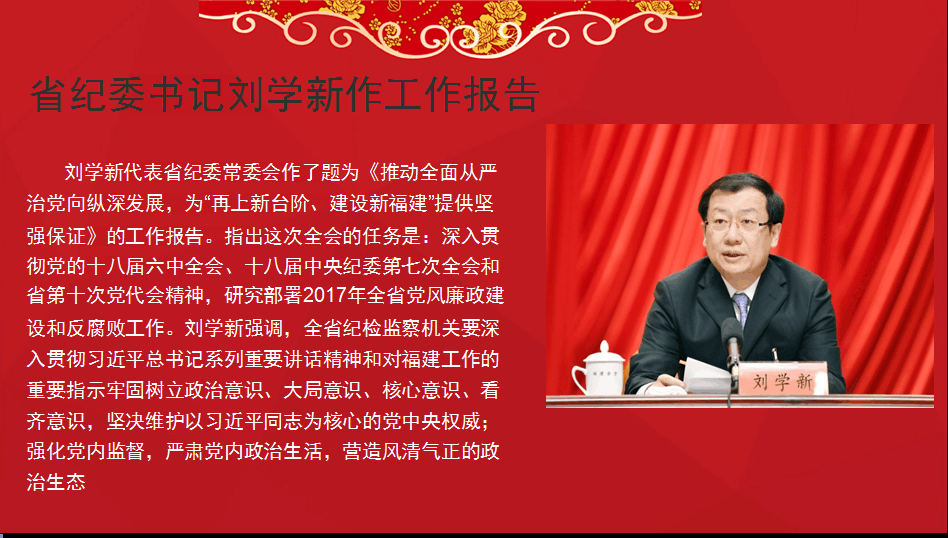 省纪委书记刘学新作工作报告

刘学新代表省纪委常委会作了题为《推动全面从严治党向纵深发展，为“再上新台阶、建设新福建”提供坚强保证》的工作报告。指出这次全会的任务是：深入贯彻党的十八届六中全会、十八届中央纪委第七次全会和省第十次党代会精神，研究部署2017年全省党风廉政建设和反腐败工作。刘学新强调，全省纪检监察机关要深入贯彻习近平总书记系列重要讲话精神和对福建工作的重要指示牢固树立政治意识、大局意识、核心意识、看齐意识，坚决维护以习近平同志为核心的党中央权威；强化党内监督，严肃党内政治生活，营造风清气正的政治生态

刘学新